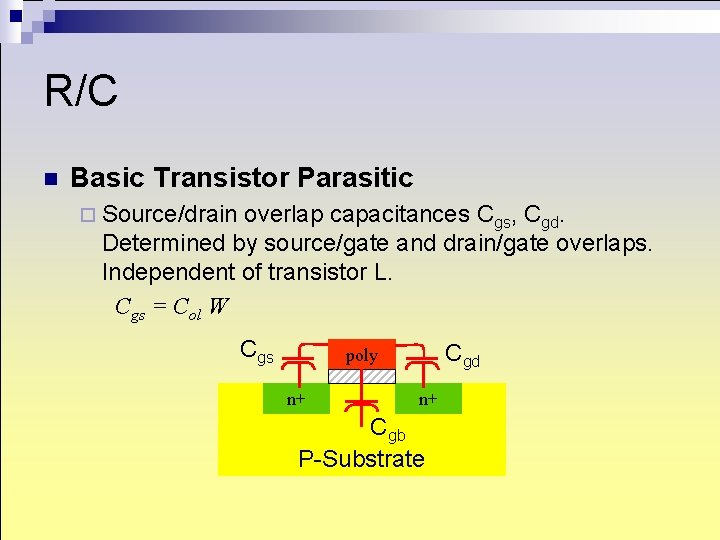 R/C

Basic Transistor Parasitic

Source/drain overlap capacitances $C_{gs}$, $C_{gd}$. Determined by source/gate and drain/gate overlaps. Independent of transistor L.

$C_{gs} = C_{ol} W$

$C_{gs}$
poly
$C_{gd}$
n+
n+
$C_{gb}$
P-Substrate